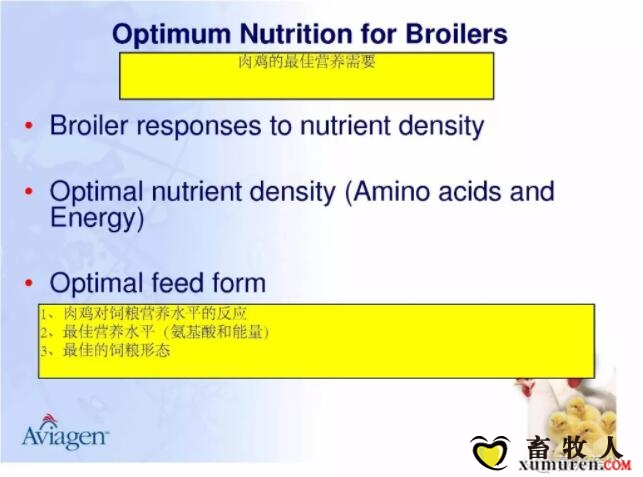 Optimum Nutrition for Broilers

肉鸡的最佳营养需要

• Broiler responses to nutrient density

• Optimal nutrient density (Amino acids and Energy)

• Optimal feed form

1、肉鸡对饲粮营养水平的反应
2、最佳营养水平（氨基酸和能量）
3、最佳的饲粮形态

Aviagen

畜牧人
xumuren.COM